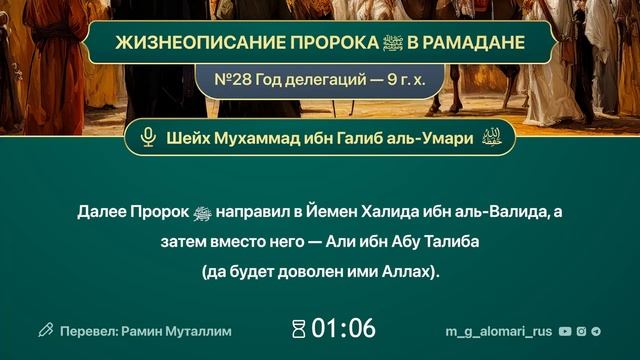 ЖИЗНЕОПИСАНИЕ ПРОРОКА ﷺ В РАМАДАНЕ

№28 Год делегаций — 9 г. х.

Шейх Мухаммад ибн Галиб аль-Умари حفظه الله

Далее Пророк ﷺ направил в Йемен Халида ибн аль-Валида, а затем вместо него — Али ибн Абу Талиба (да будет доволен ими Аллах).

Перевел: Рамин Муталлим

01:06

m_g_alomari_rus